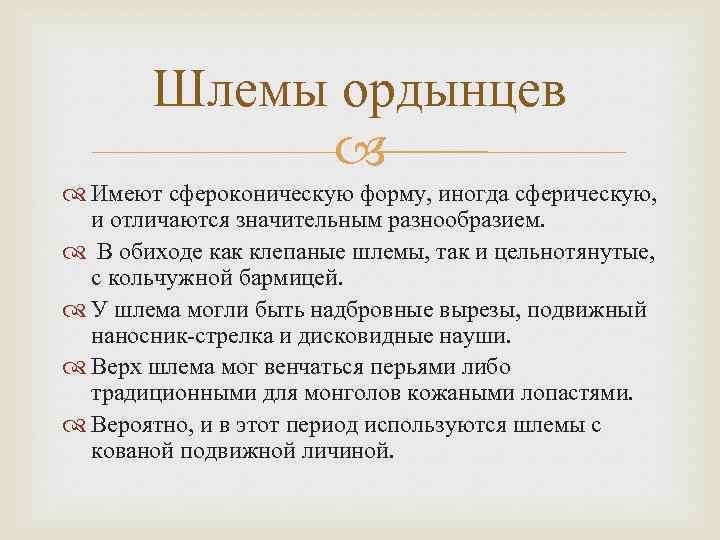 Шлемы ордынцев

Имеют сфероконическую форму, иногда сферическую, и отличаются значительным разнообразием.

В обиходе как клепаные шлемы, так и цельнотянутые, с кольчужной бармицей.

У шлема могли быть надбровные вырезы, подвижный наносник-стрелка и дисковидные науши.

Верх шлема мог венчаться перьями либо традиционными для монголов кожаными лопастями.

Вероятно, и в этот период используются шлемы с кованой подвижной личиной.